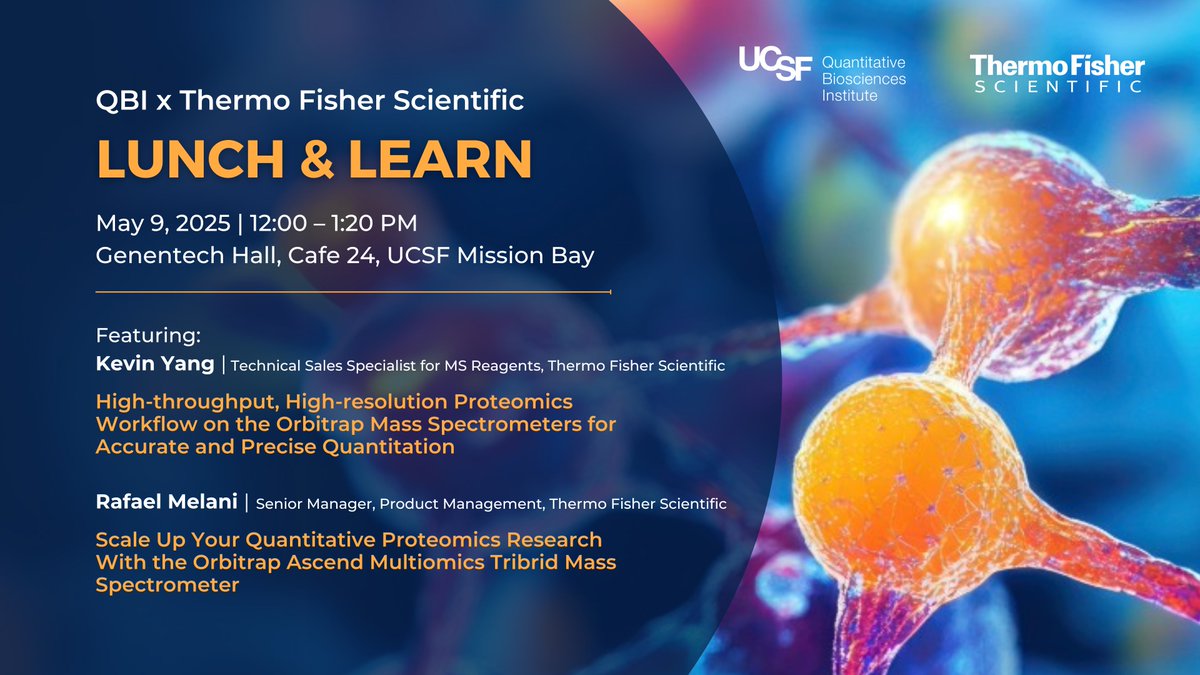 UCSF Quantitative Biosciences Institute

ThermoFisher SCIENTIFIC

QBI x Thermo Fisher Scientific

LUNCH & LEARN

May 9, 2025 | 12:00 – 1:20 PM
Genentech Hall, Cafe 24, UCSF Mission Bay

Featuring:
Kevin Yang | Technical Sales Specialist for MS Reagents, Thermo Fisher Scientific

High-throughput, High-resolution Proteomics Workflow on the Orbitrap Mass Spectrometers for Accurate and Precise Quantitation

Rafael Melani | Senior Manager, Product Management, Thermo Fisher Scientific

Scale Up Your Quantitative Proteomics Research With the Orbitrap Ascend Multiomics Tribrid Mass Spectrometer